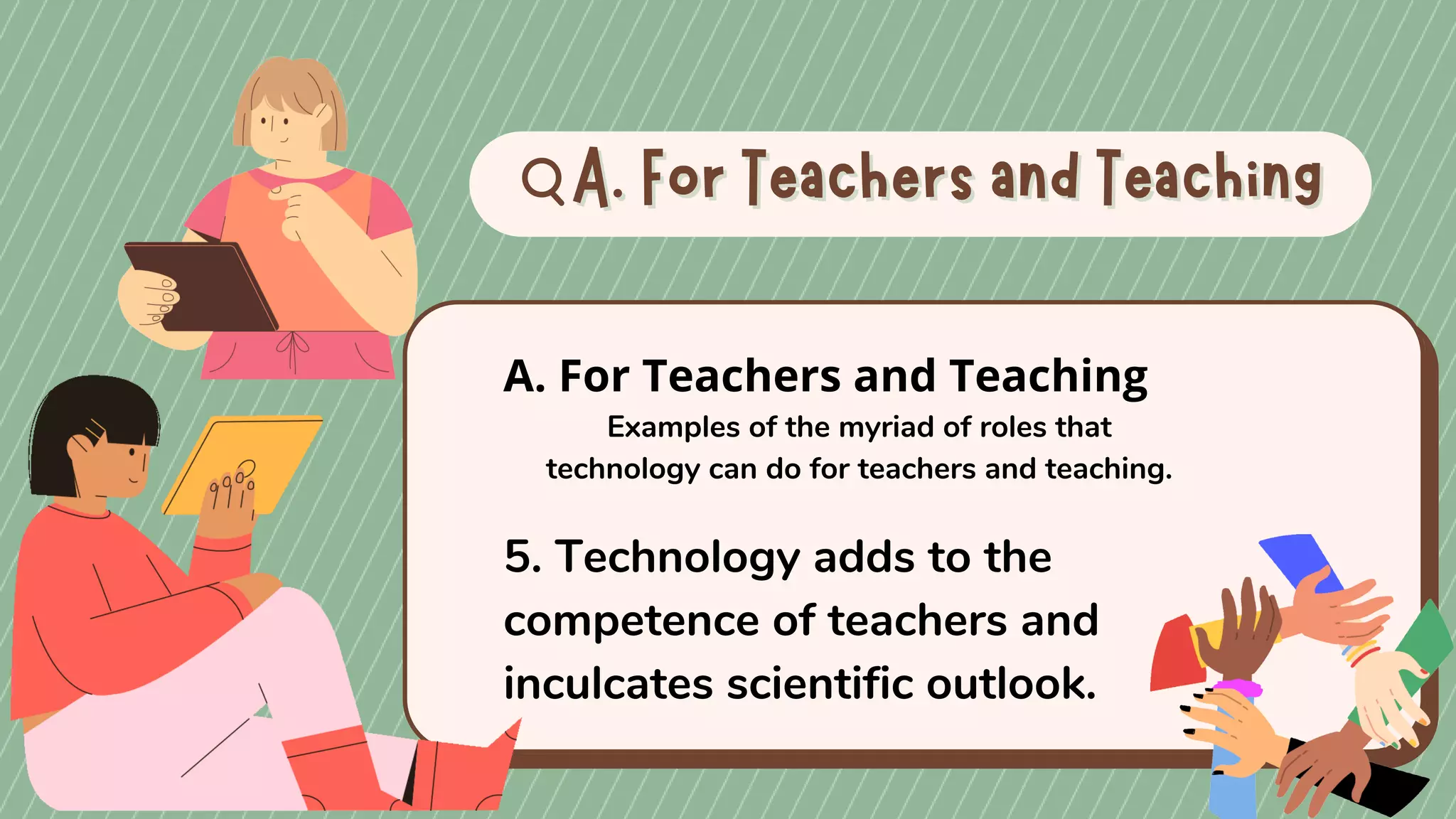 A. For Teachers and Teaching

A. For Teachers and Teaching

Examples of the myriad of roles that technology can do for teachers and teaching.

5. Technology adds to the competence of teachers and inculcates scientific outlook.